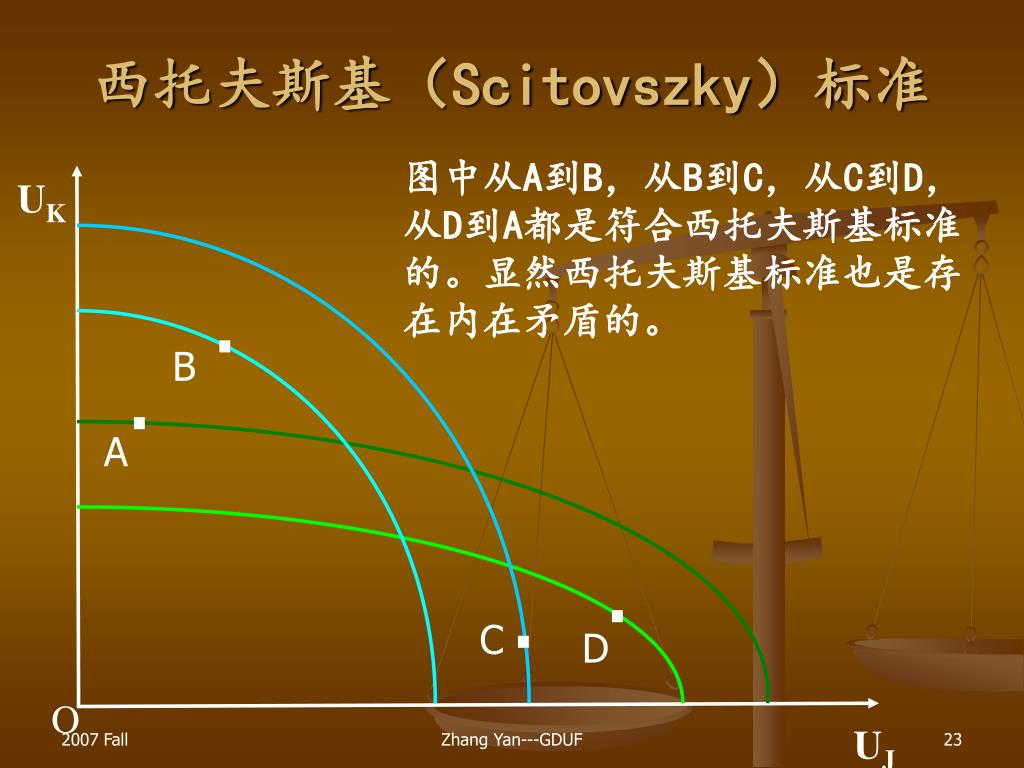 西托夫斯基（Scitovszky）标准

图中从A到B，从B到C，从C到D，从D到A都是符合西托夫斯基标准的。显然西托夫斯基标准也是存在内在矛盾的。

$U_K$

B

A

C

D

O

$U_J$

2007 Fall

Zhang Yan---GDUF

23